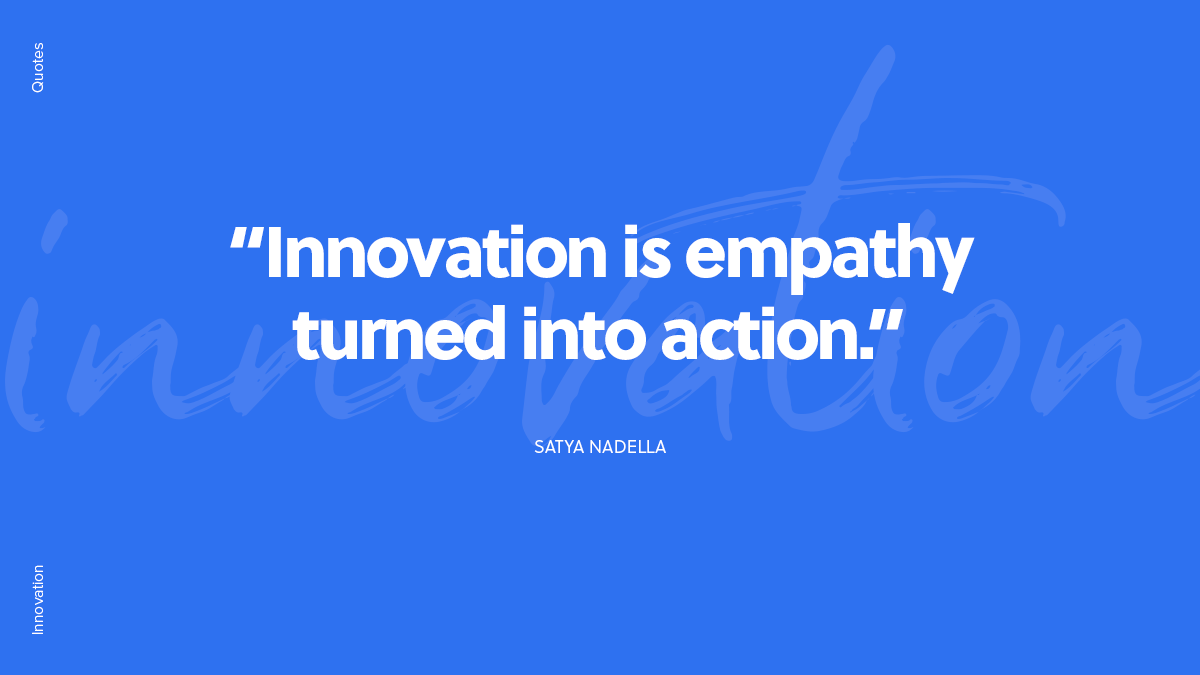 Quotes

innovation

“Innovation is empathy turned into action.”

SATYA NADELLA

Innovation